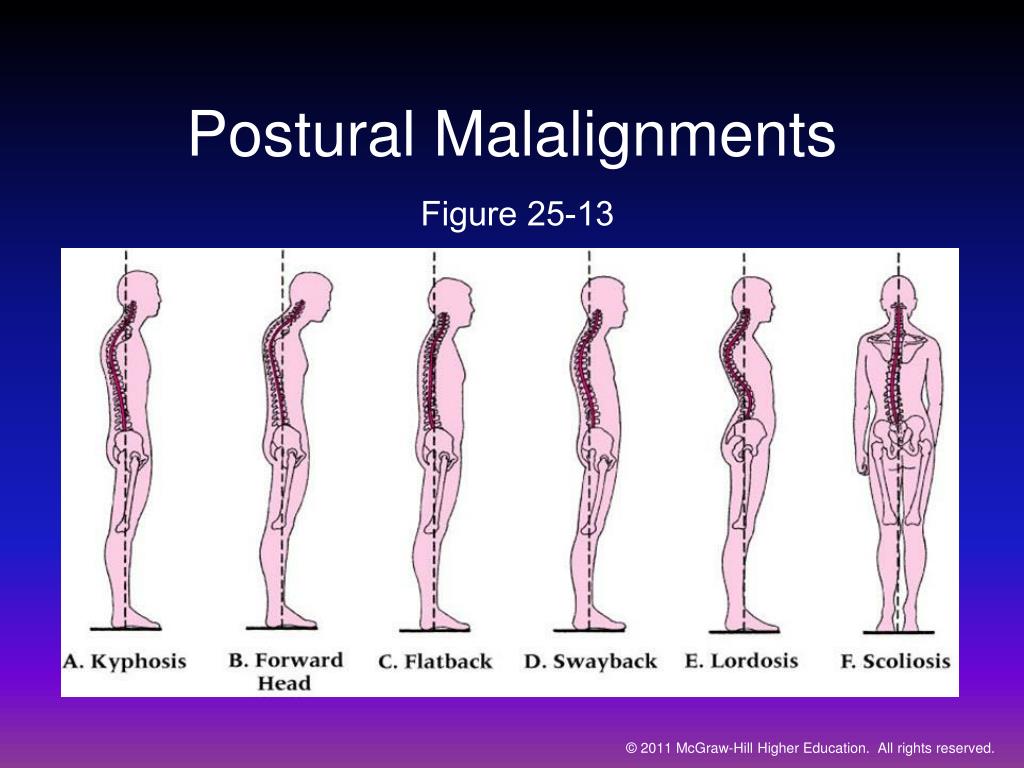 Postural Malalignments

Figure 25-13

A. Kyphosis

B. Forward Head

C. Flatback

D. Swayback

E. Lordosis

F. Scoliosis

© 2011 McGraw-Hill Higher Education. All rights reserved.